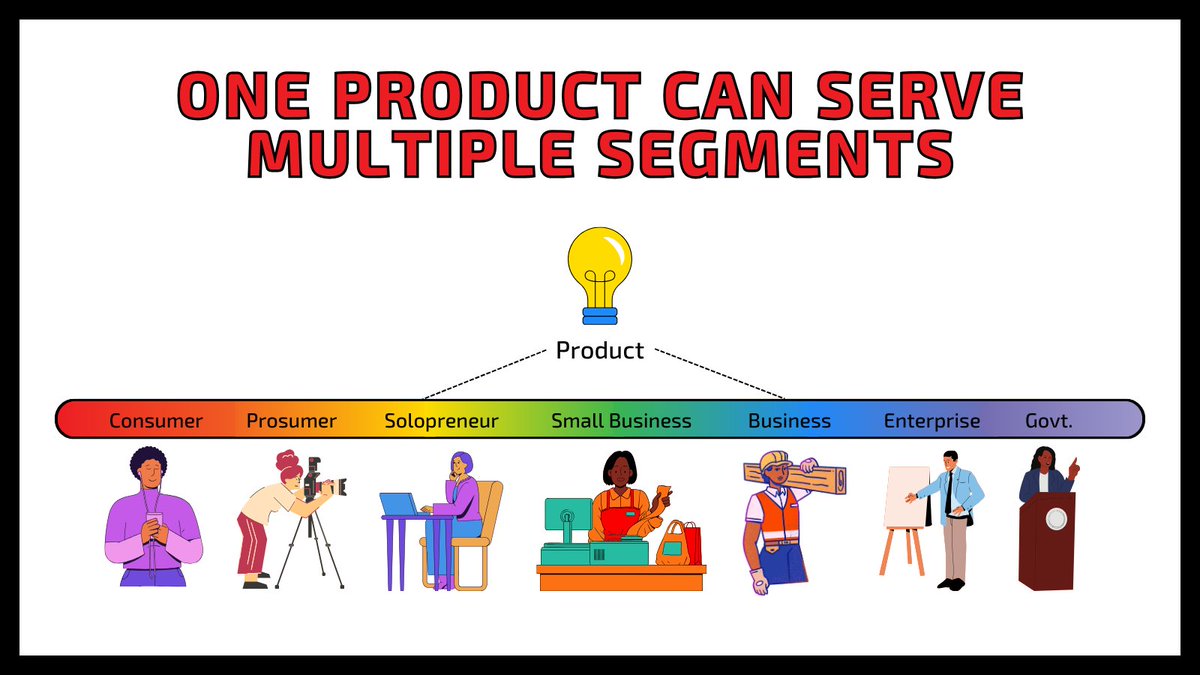 ONE PRODUCT CAN SERVE MULTIPLE SEGMENTS

Product

Consumer Prosumer Solopreneur Small Business Business Enterprise Govt.